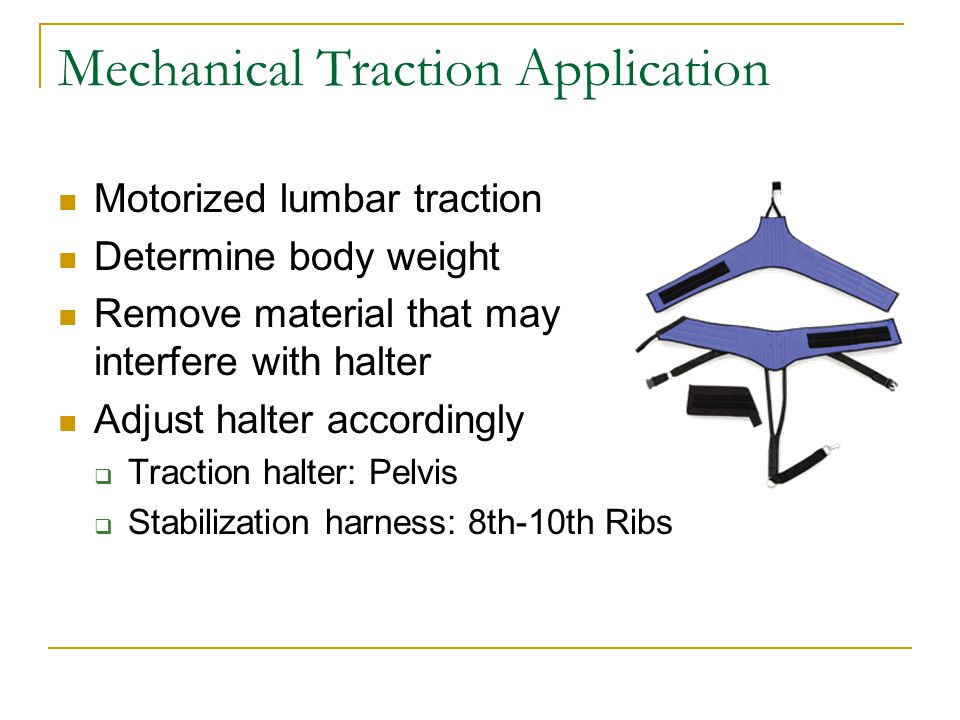 Mechanical Traction Application

- Motorized lumbar traction
- Determine body weight
- Remove material that may interfere with halter
- Adjust halter accordingly
  - Traction halter: Pelvis
  - Stabilization harness: 8th-10th Ribs